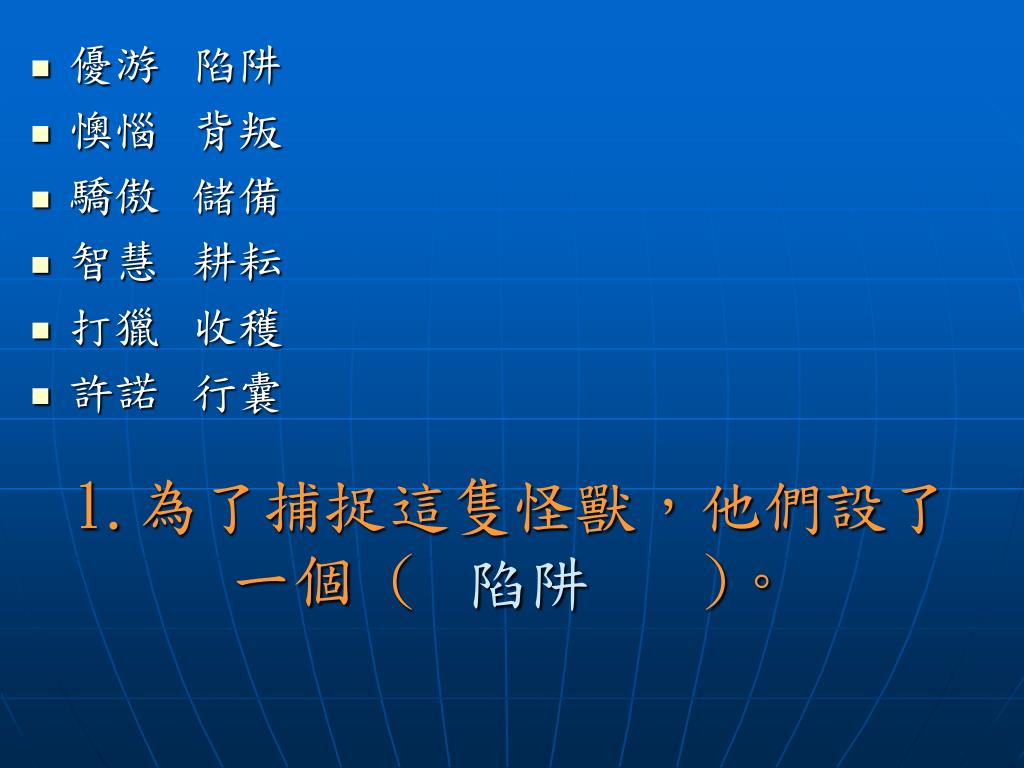 - 優游 陷阱
- 懊惱 背叛
- 驕傲 儲備
- 智慧 耕耘
- 打獵 收穫
- 許諾 行囊

1. 為了捕捉這隻怪獸，他們設了一個（ 陷阱 ）。